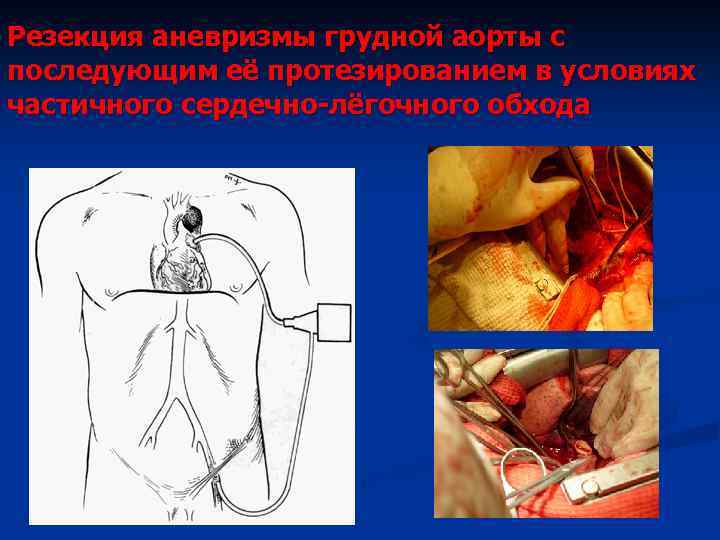 Резекция аневризмы грудной аорты с последующим её протезированием в условиях частичного сердечно-лёгочного обхода